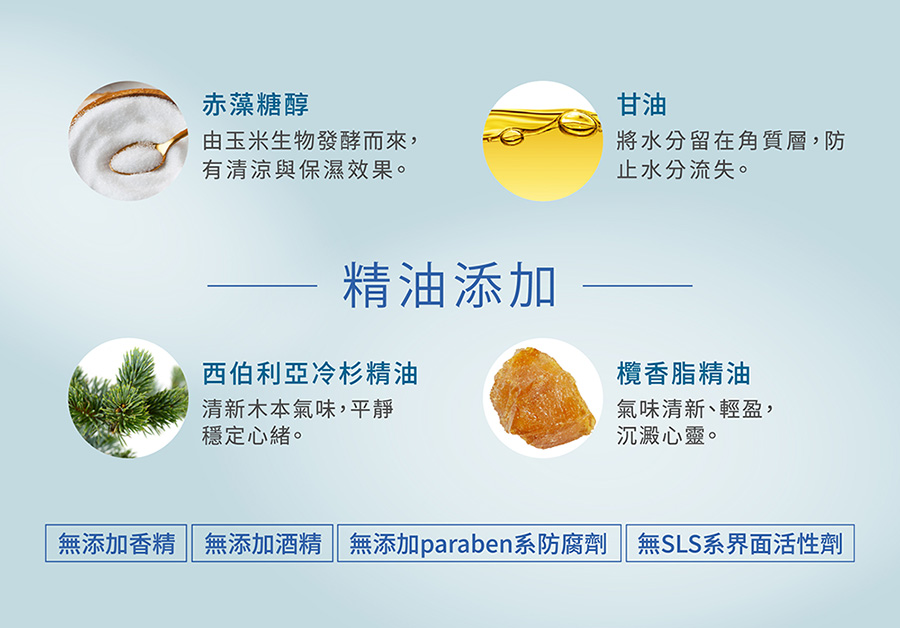 赤藻糖醇

由玉米生物發酵而來，有清涼與保濕效果。

甘油

將水分留在角質層，防止水分流失。

精油添加

西伯利亞冷杉精油

清新木本氣味，平靜穩定心緒。

欖香脂精油

氣味清新、輕盈，沉澱心靈。

無添加香精 無添加酒精 無添加paraben系防腐劑 無SLS系界面活性劑